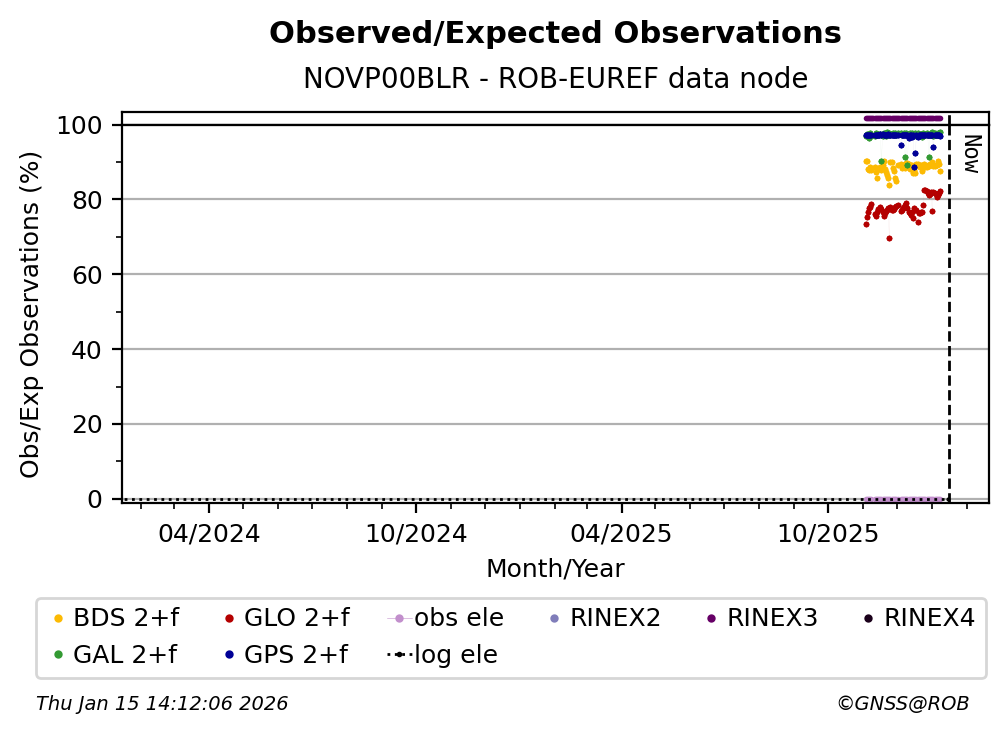 Observed/Expected Observations
NOVP00BLR - ROB-EUREF data node

Obs/Exp Observations (%)

100
80
60
40
20
0

Now

04/2024
10/2024
04/2025
10/2025
Month/Year

BDS 2+f
GLO 2+f
obs ele
RINEX2
RINEX3
RINEX4
GAL 2+f
GPS 2+f
log ele

Thu Jan 15 14:12:06 2026
©GNSS@ROB